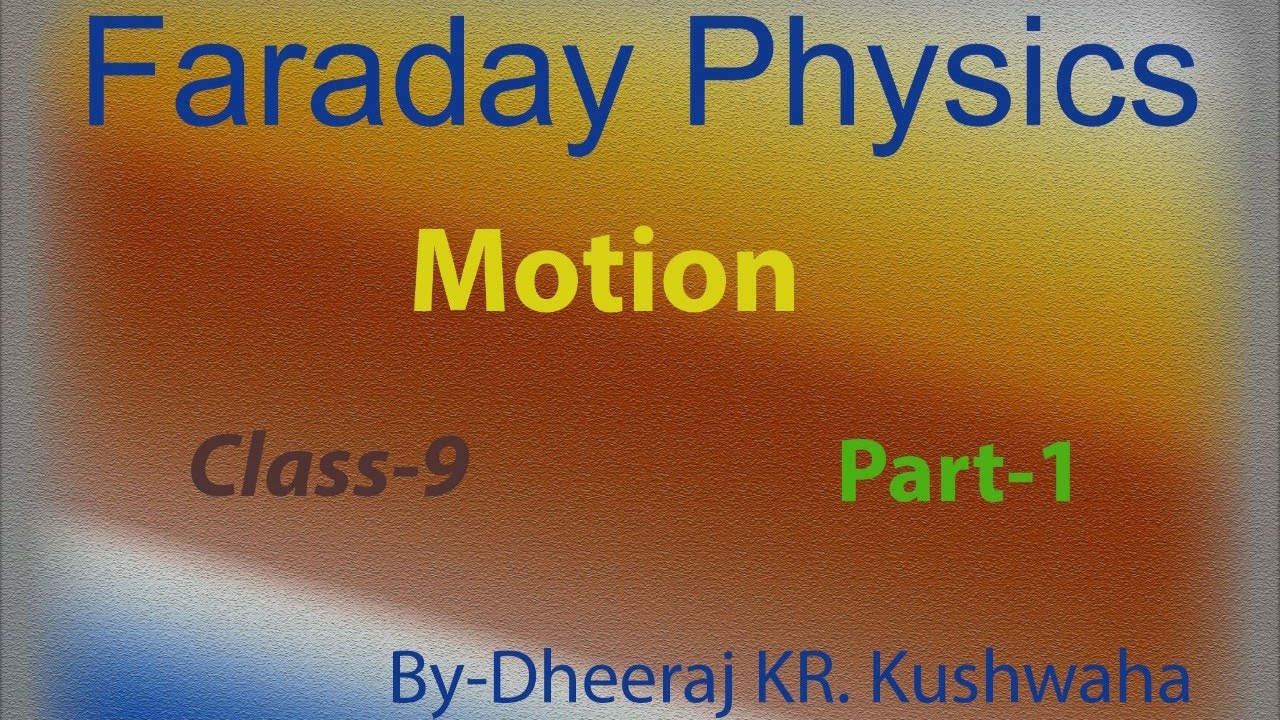 Faraday Physics

Motion

Class-9

Part-1

By-Dheeraj KR. Kushwaha